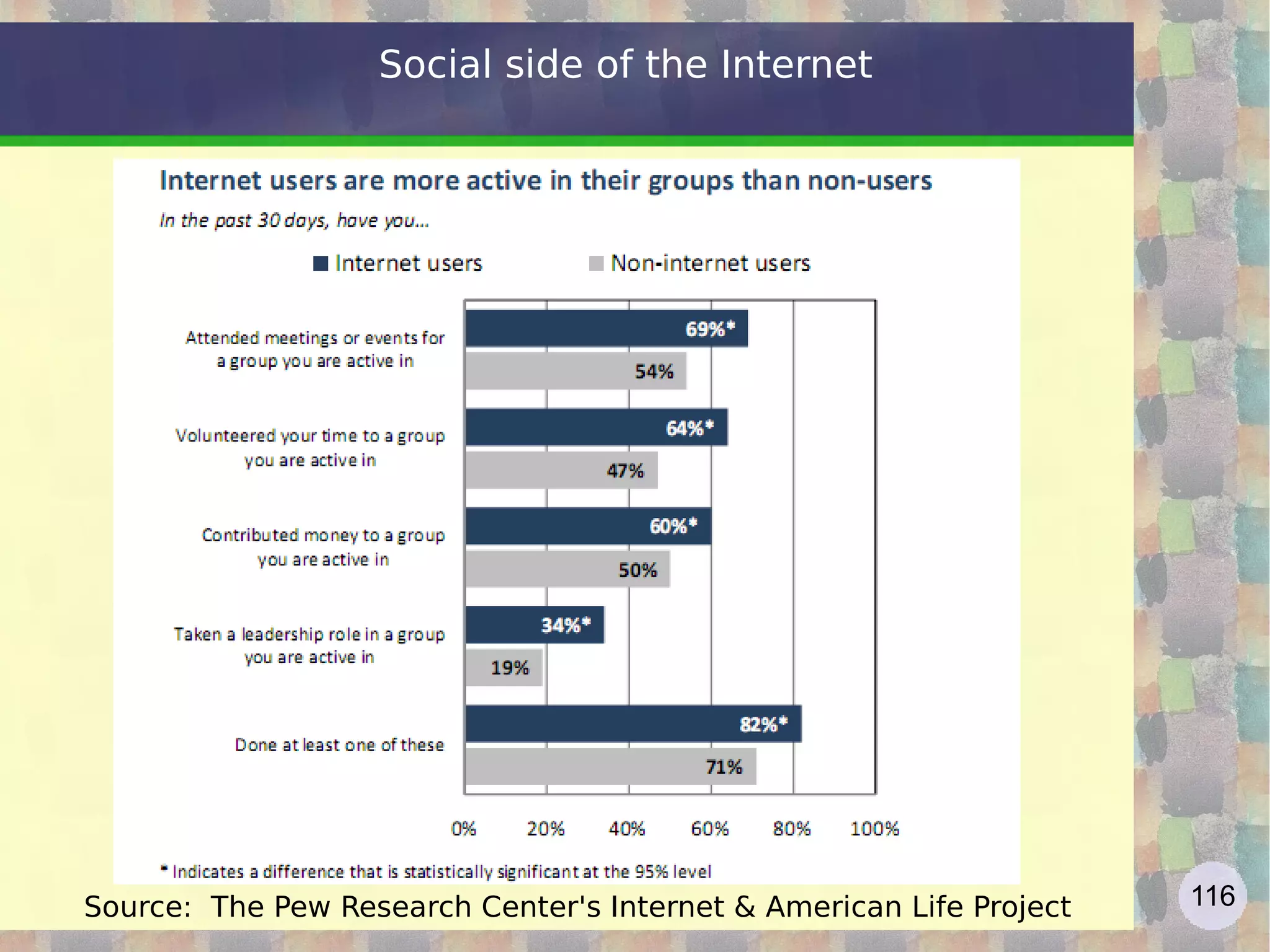 Social side of the Internet

Internet users are more active in their groups than non-users

In the past 30 days, have you...

Internet users
Non-internet users

Attended meetings or events for a group you are active in
69%*
54%

Volunteered your time to a group you are active in
64%*
47%

Contributed money to a group you are active in
60%*
50%

Taken a leadership role in a group you are active in
34%*
19%

Done at least one of these
82%*
71%

0% 20% 40% 60% 80% 100%

* Indicates a difference that is statistically significant at the 95% level

Source: The Pew Research Center's Internet & American Life Project

116